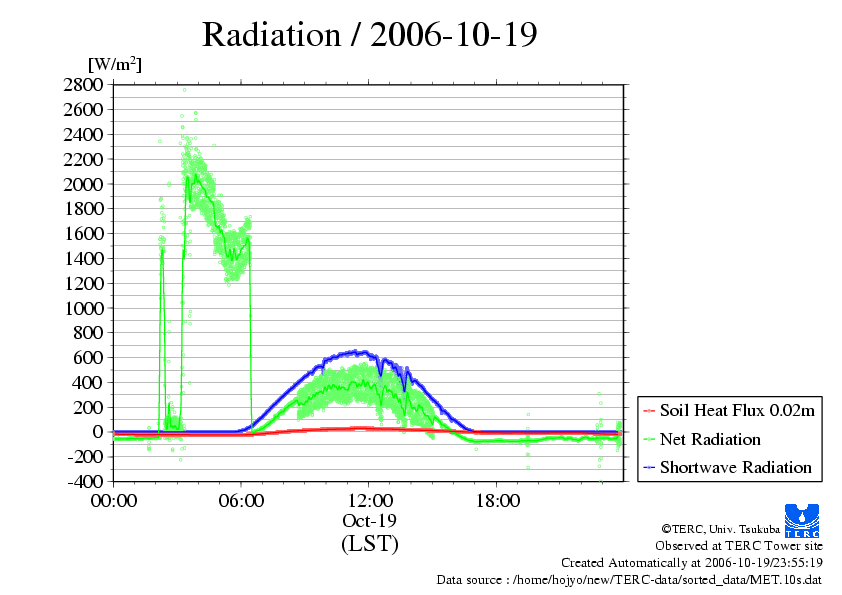 Radiation / 2006-10-19

[W/m$^2$]

2800
2600
2400
2200
2000
1800
1600
1400
1200
1000
800
600
400
200
0
-200
-400

00:00
06:00
12:00
18:00
Oct-19
(LST)

Soil Heat Flux 0.02m
Net Radiation
Shortwave Radiation

TERC

©TERC, Univ. Tsukuba
Observed at TERC Tower site
Created Automatically at 2006-10-19/23:55:19
Data source : /home/hojyo/new/TERC-data/sorted_data/MET.10s.dat